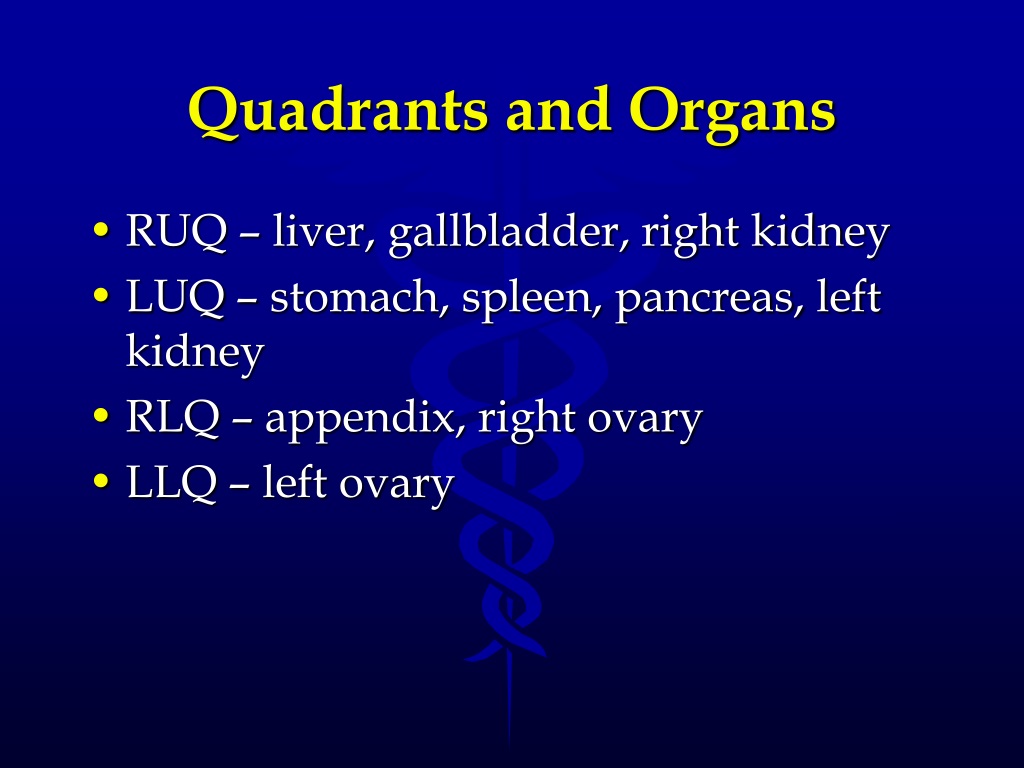 Quadrants and Organs

• RUQ – liver, gallbladder, right kidney
• LUQ – stomach, spleen, pancreas, left kidney
• RLQ – appendix, right ovary
• LLQ – left ovary